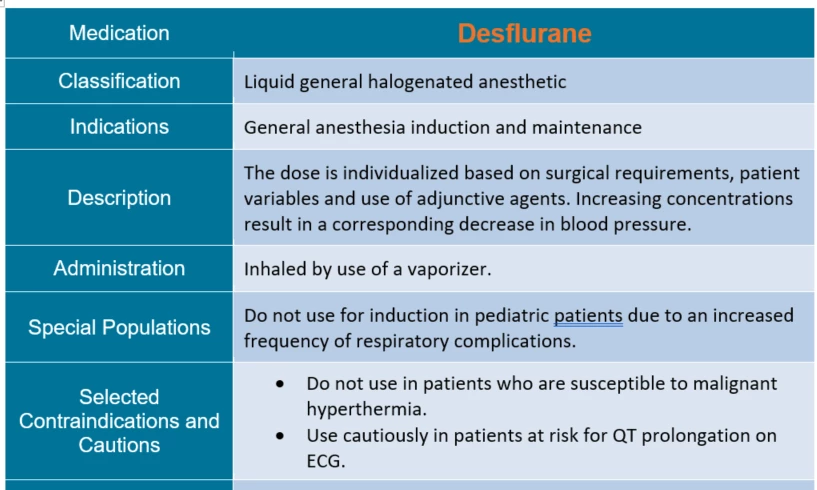 | Medication | Desflurane |
|---|---|
| Classification | Liquid general halogenated anesthetic |
| Indications | General anesthesia induction and maintenance |
| Description | The dose is individualized based on surgical requirements, patient variables and use of adjunctive agents. Increasing concentrations result in a corresponding decrease in blood pressure. |
| Administration | Inhaled by use of a vaporizer. |
| Special Populations | Do not use for induction in pediatric patients due to an increased frequency of respiratory complications. |
| Selected Contraindications and Cautions | • Do not use in patients who are susceptible to malignant hyperthermia. • Use cautiously in patients at risk for QT prolongation on ECG. |